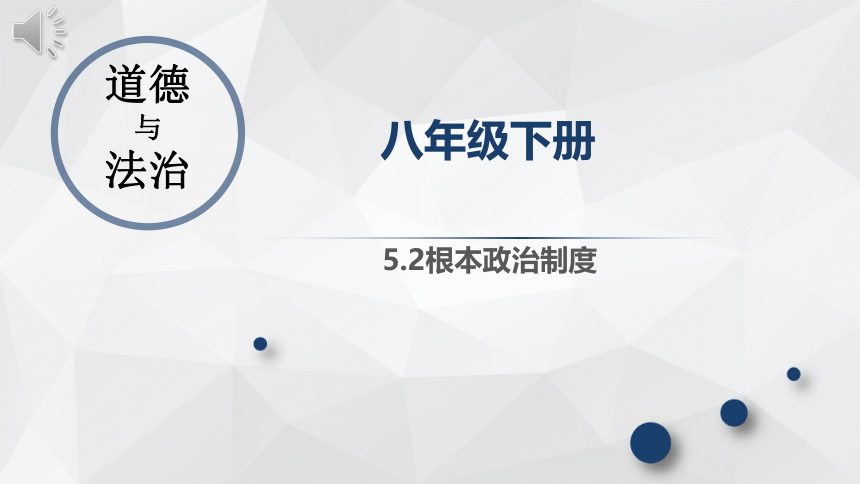 道德
与
法治

八年级下册

5.2根本政治制度